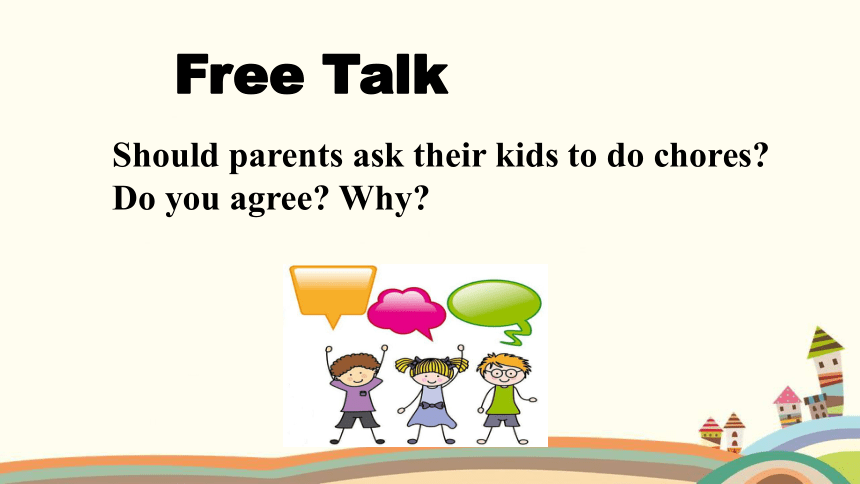 Free Talk

Should parents ask their kids to do chores? Do you agree? Why?